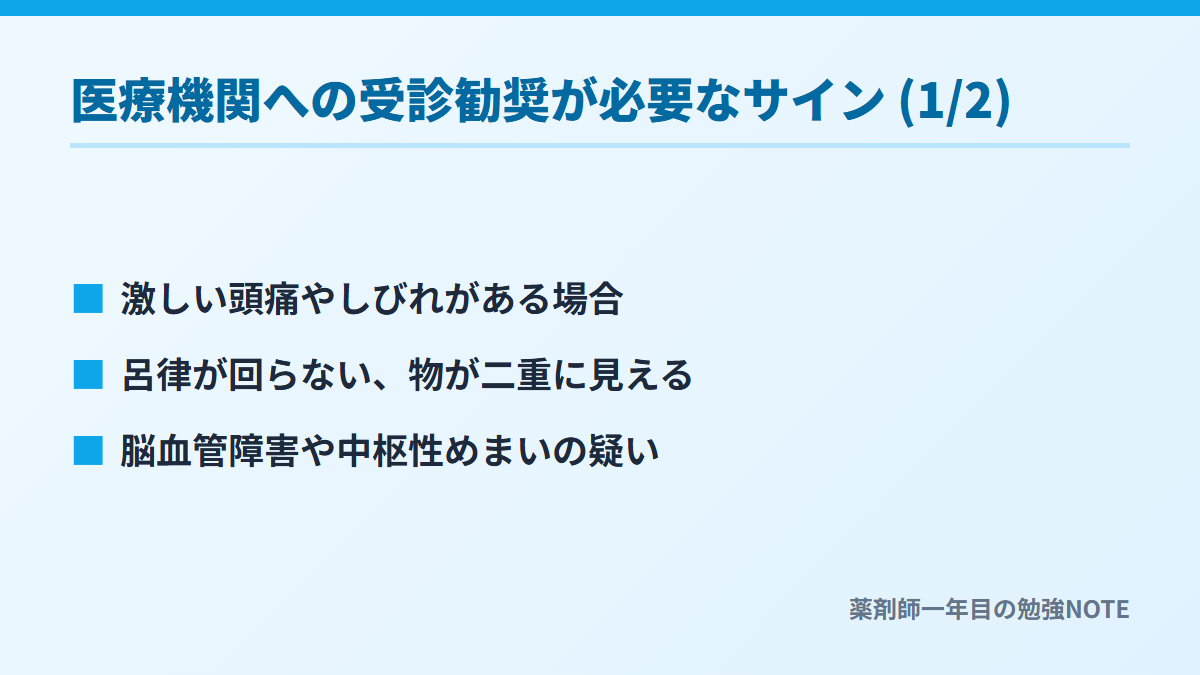 医療機関への受診勧奨が必要なサイン (1/2)

■ 激しい頭痛やしびれがある場合

■ 呂律が回らない、物が二重に見える

■ 脳血管障害や中枢性めまいの疑い

薬剤師一年目の勉強NOTE